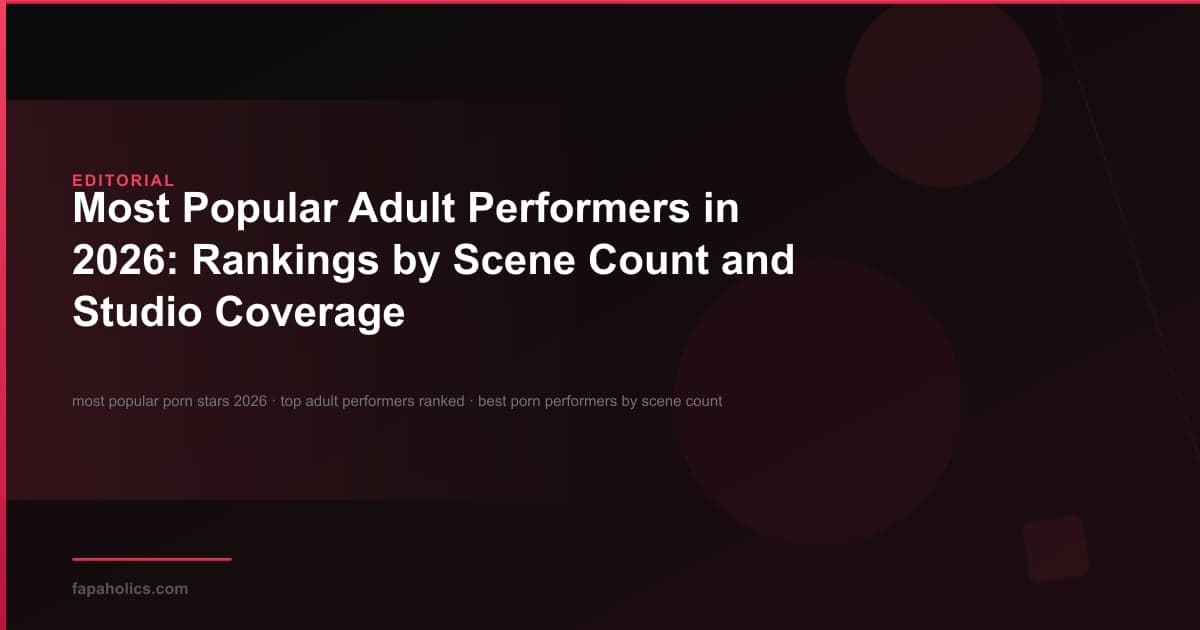 EDITORIAL

Most Popular Adult Performers in 2026: Rankings by Scene Count and Studio Coverage

most popular porn stars 2026 · top adult performers ranked · best porn performers by scene count

fapaholics.com